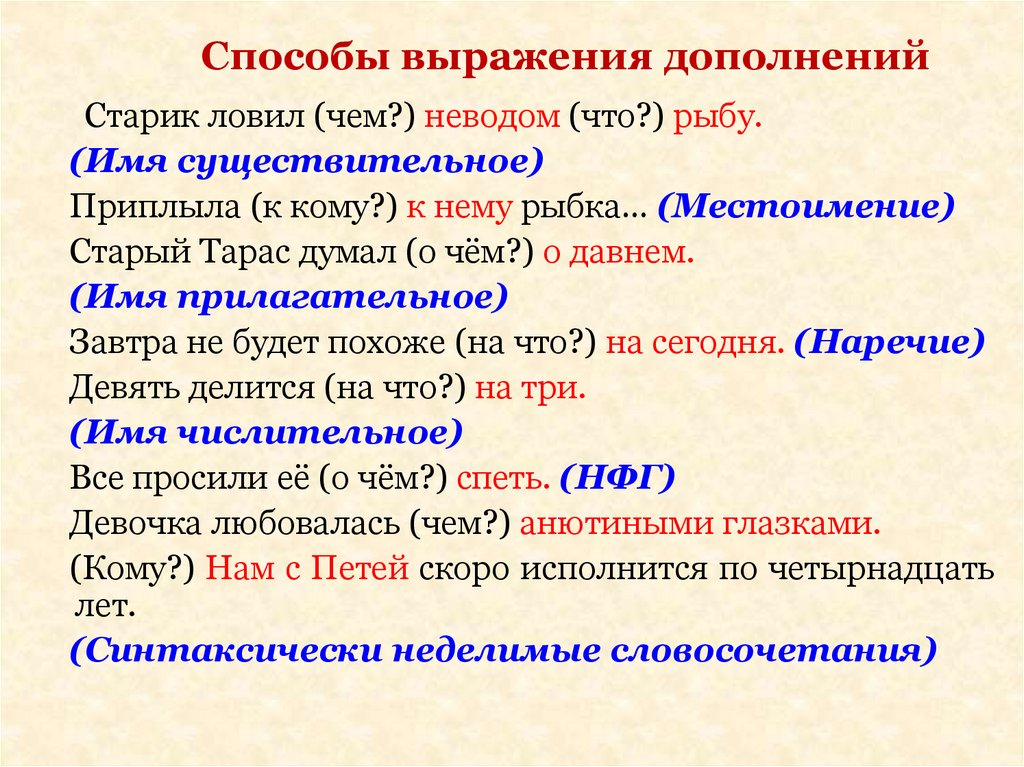 Способы выражения дополнений

Старик ловил (чем?) неводом (что?) рыбу.
(Имя существительное)
Приплыла (к кому?) к нему рыбка… (Местоимение)
Старый Тарас думал (о чём?) о давнем.
(Имя прилагательное)
Завтра не будет похоже (на что?) на сегодня. (Наречие)
Девять делится (на что?) на три.
(Имя числительное)
Все просили её (о чём?) спеть. (НФГ)
Девочка любовалась (чем?) анютиными глазками.
(Кому?) Нам с Петей скоро исполнится по четырнадцать лет.
(Синтаксически неделимые словосочетания)